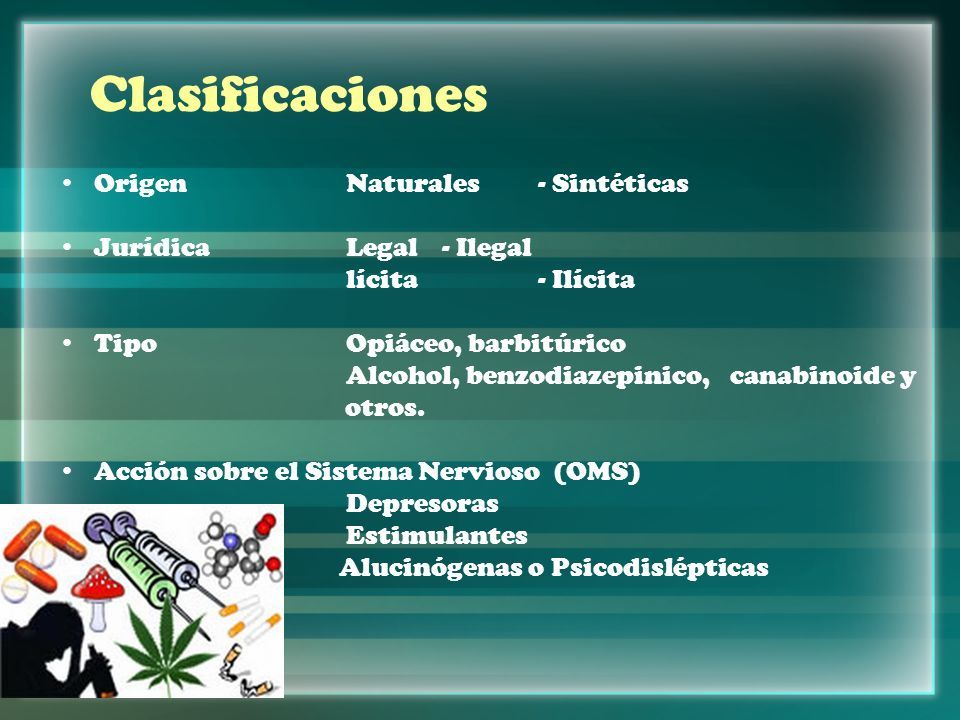 Clasificaciones

• Origen Naturales - Sintéticas

• Jurídica Legal - Ilegal
lícita - Ilícita

• Tipo Opiáceo, barbitúrico
Alcohol, benzodiazepinico, canabinoide y otros.

• Acción sobre el Sistema Nervioso (OMS)
Depresoras
Estimulantes
Alucinógenas o Psicodislépticas